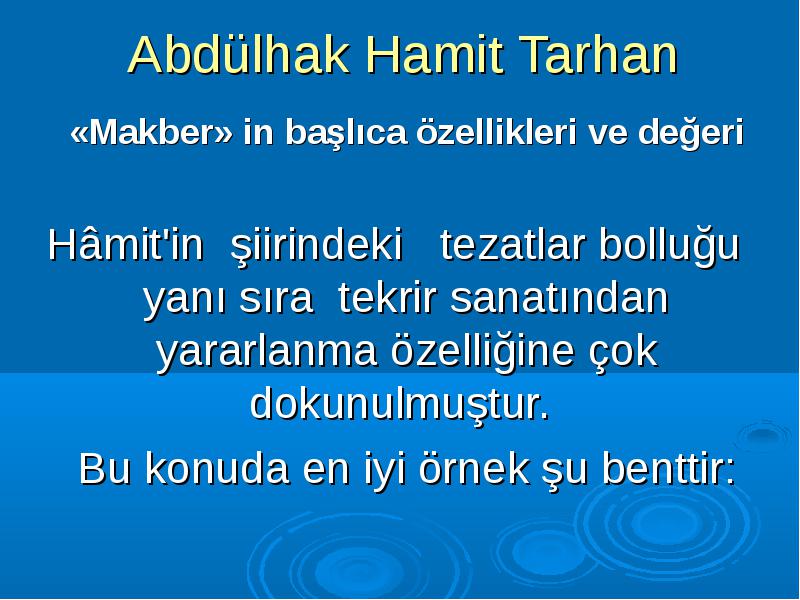 Abdülhak Hamit Tarhan

«Makber» in başlıca özellikleri ve değeri

Hâmit'in şiirindeki tezatlar bolluğu yanı sıra tekrir sanatından yararlanma özelliğine çok dokunulmuştur.

Bu konuda en iyi örnek şu benttir: